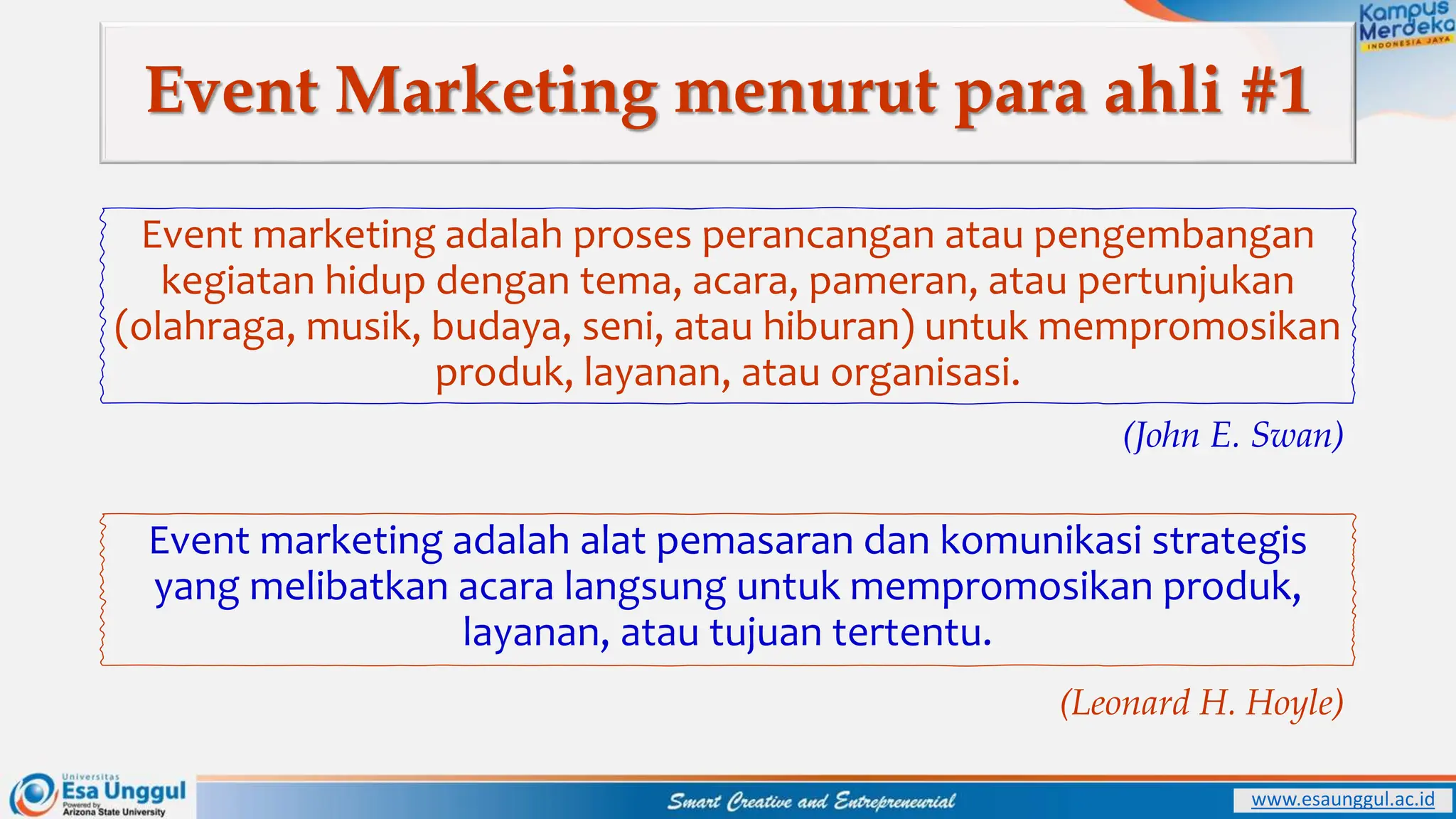 Kampus Merdeka
INDONESIA JAYA

Event Marketing menurut para ahli #1

Event marketing adalah proses perancangan atau pengembangan kegiatan hidup dengan tema, acara, pameran, atau pertunjukan (olahraga, musik, budaya, seni, atau hiburan) untuk mempromosikan produk, layanan, atau organisasi.

(John E. Swan)

Event marketing adalah alat pemasaran dan komunikasi strategis yang melibatkan acara langsung untuk mempromosikan produk, layanan, atau tujuan tertentu.

(Leonard H. Hoyle)

Universitas Esa Unggul
Powered by Arizona State University

Smart Creative and Entrepreneurial

www.esaunggul.ac.id